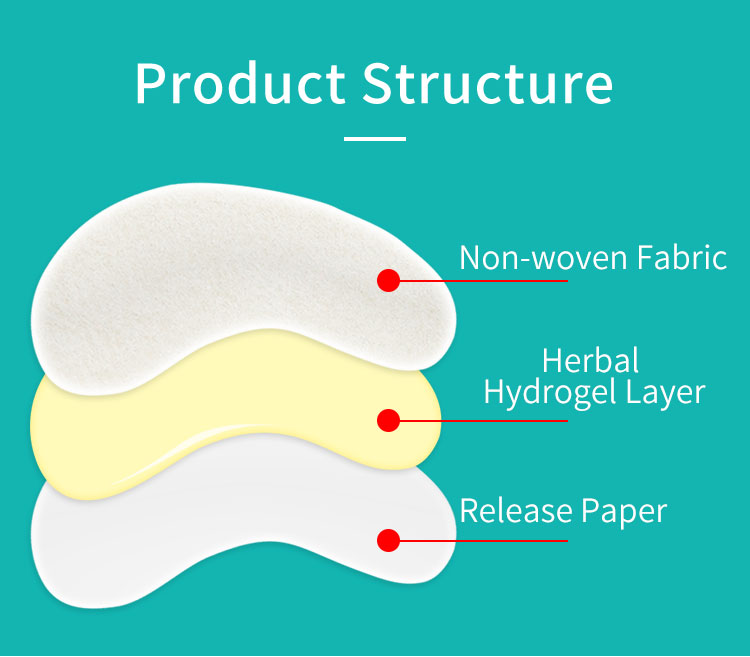 Product Structure

Non-woven Fabric

Herbal
Hydrogel Layer

Release Paper